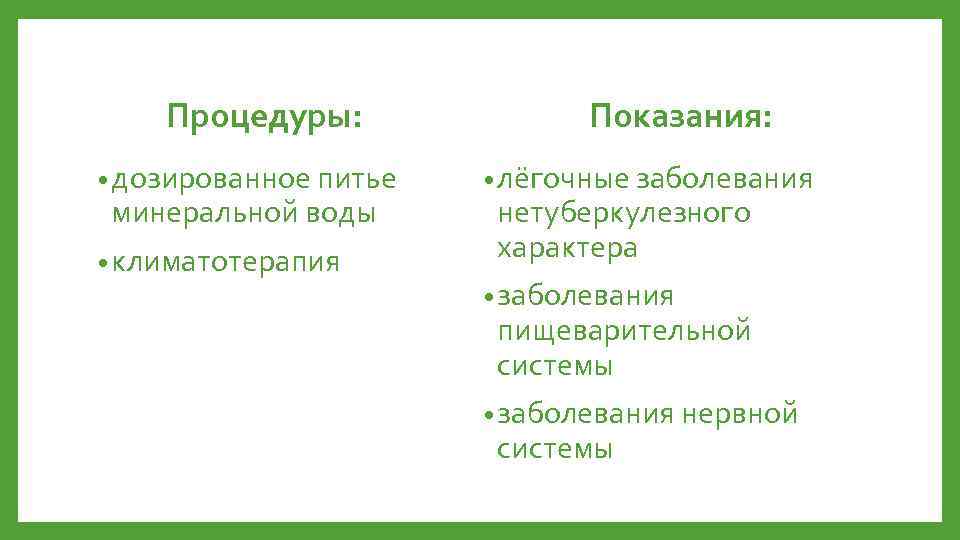 Процедуры:

• дозированное питье минеральной воды
• климатотерапия

Показания:

• лёгочные заболевания нетуберкулезного характера
• заболевания пищеварительной системы
• заболевания нервной системы